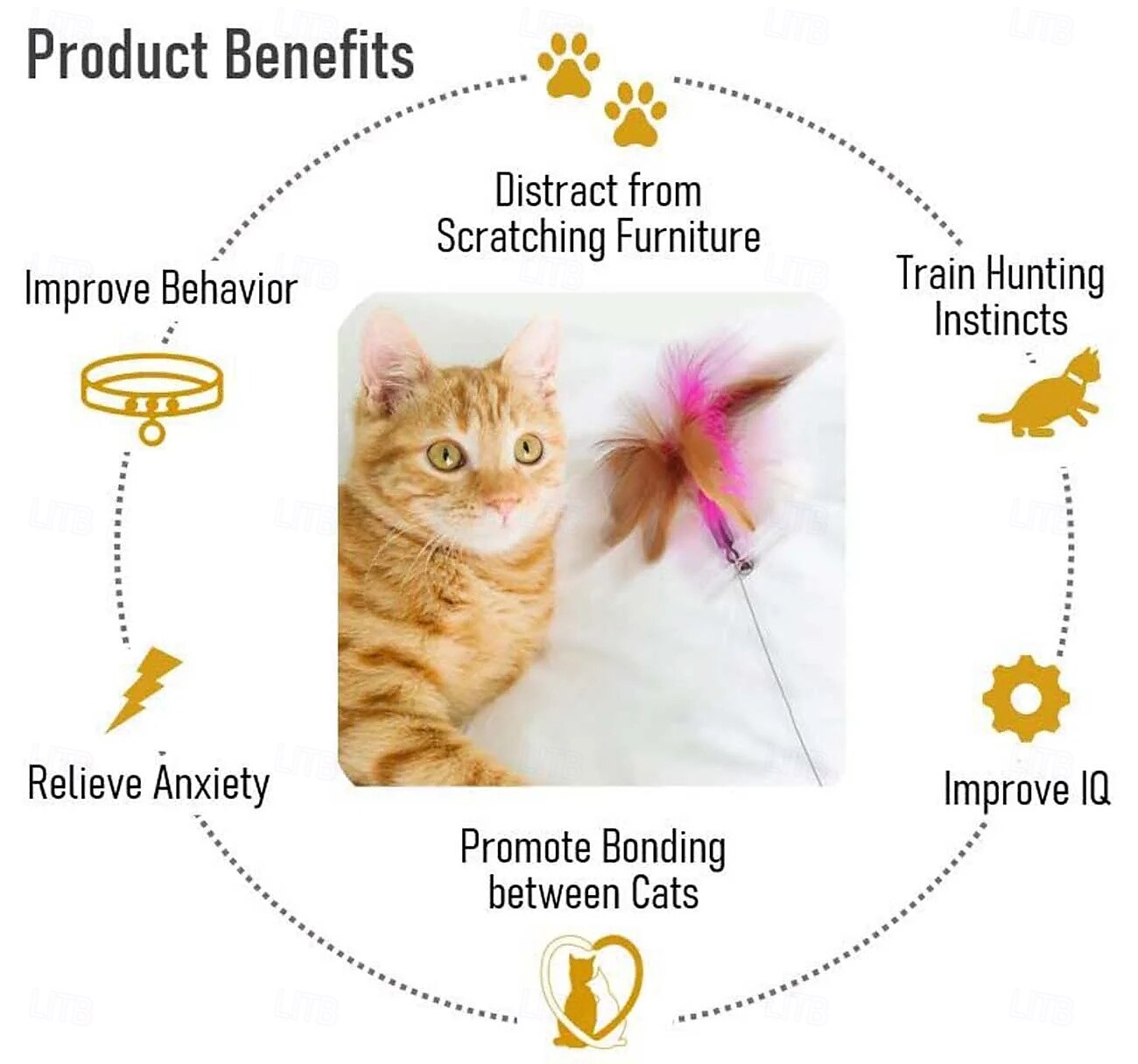 Product Benefits

Distract from Scratching Furniture

Improve Behavior

Train Hunting Instincts

Relieve Anxiety

Improve IQ

Promote Bonding between Cats